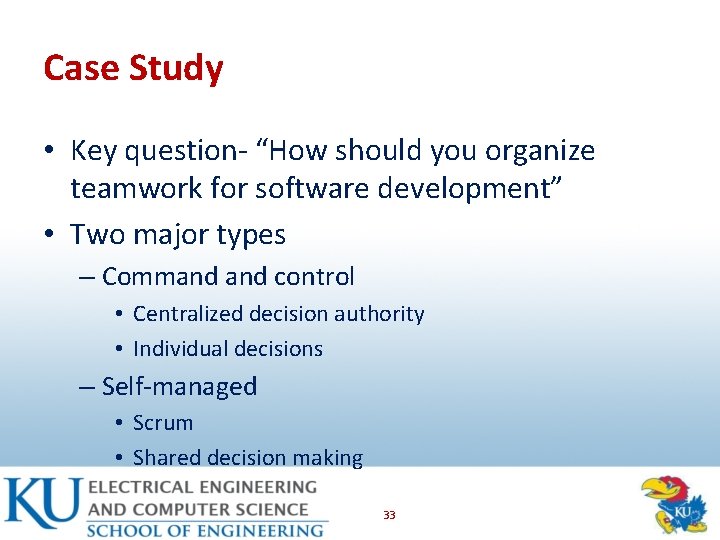 Case Study

• Key question- “How should you organize teamwork for software development”
• Two major types
– Command and control
• Centralized decision authority
• Individual decisions
– Self-managed
• Scrum
• Shared decision making

KU ELECTRICAL ENGINEERING AND COMPUTER SCIENCE
SCHOOL OF ENGINEERING

33

KU